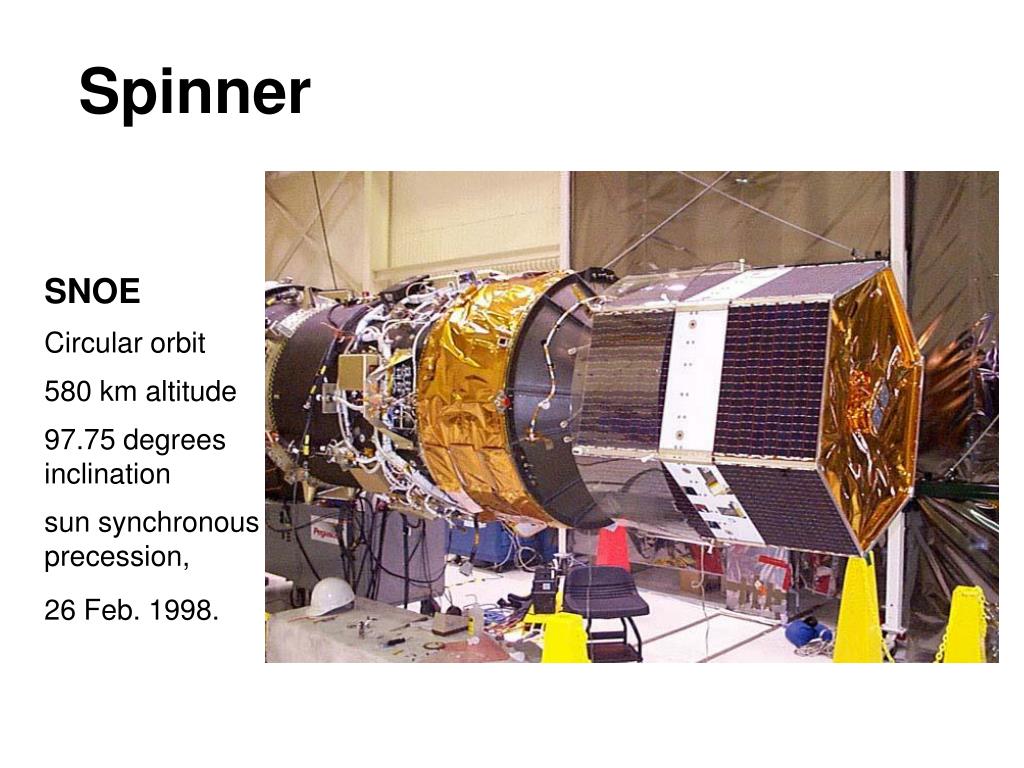 Spinner

SNOE

Circular orbit

580 km altitude

97.75 degrees inclination

sun synchronous precession,

26 Feb. 1998.